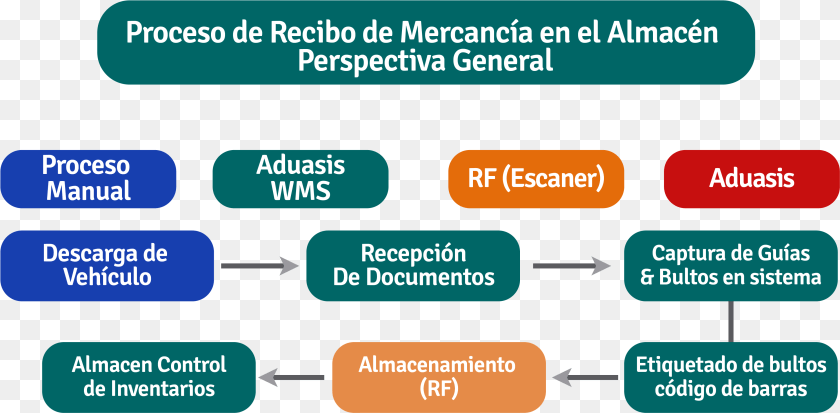 Proceso de Recibo de Mercancía en el Almacén
Perspectiva General

Proceso Manual

Aduasis WMS

RF (Escaner)

Aduasis

Descarga de Vehículo

Recepción De Documentos

Captura de Guías & Bultos en sistema

Etiquetado de bultos código de barras

Almacenamiento (RF)

Almacen Control de Inventarios